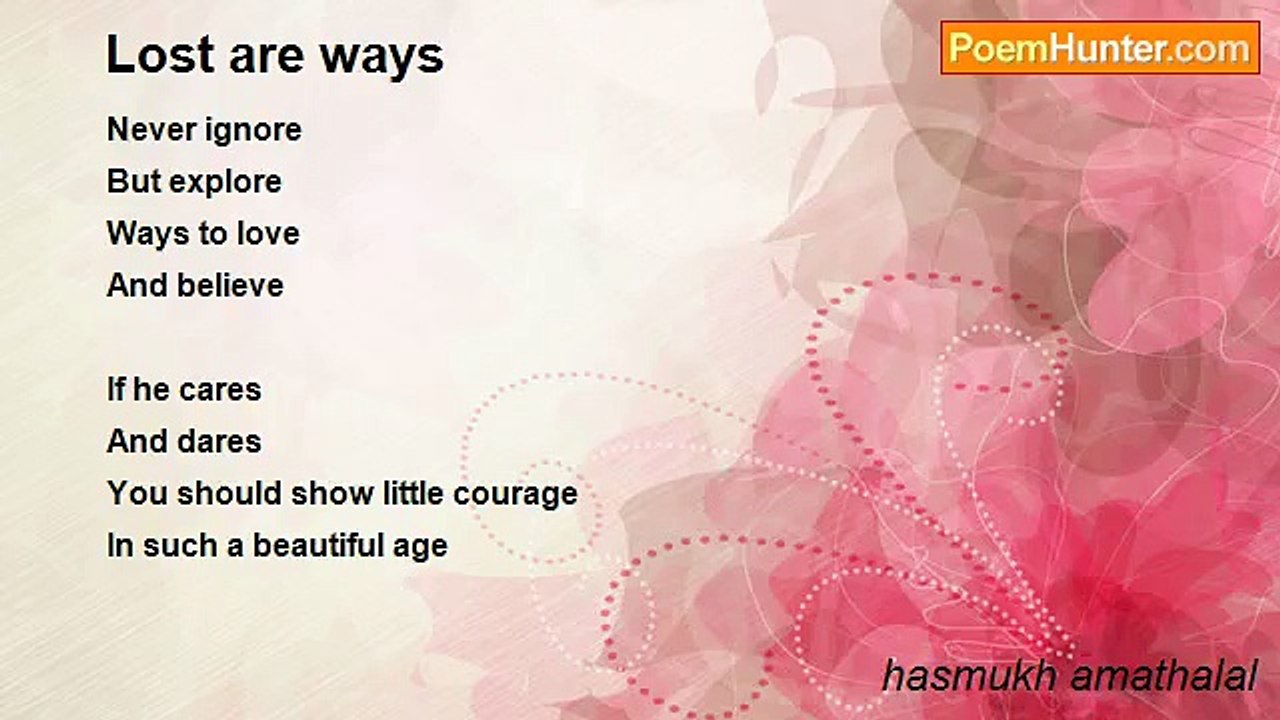 Lost are ways

PoemHunter.com

Never ignore
But explore
Ways to love
And believe

If he cares
And dares
You should show little courage
In such a beautiful age

hasmukh amathalal